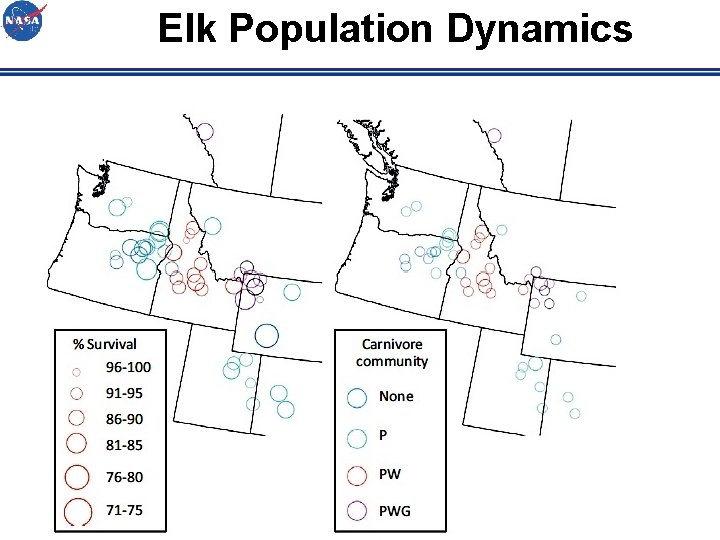 NASA

Elk Population Dynamics

% Survival
96-100
91-95
86-90
81-85
76-80
71-75

Carnivore community
None
P
PW
PWG